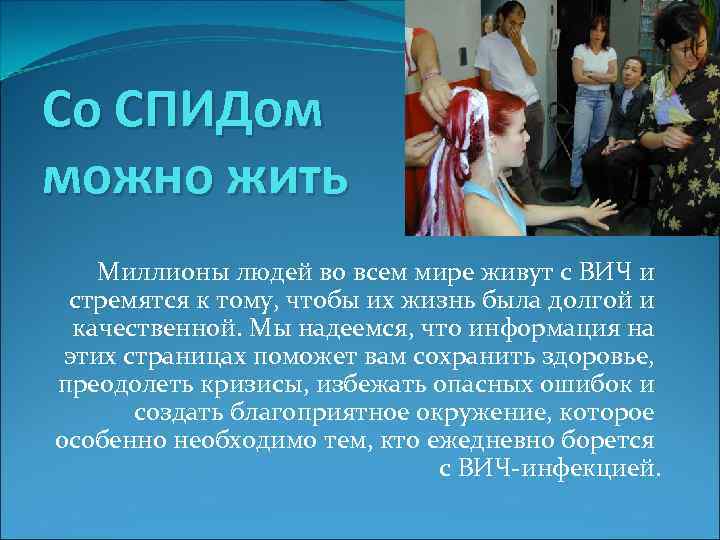 Со СПИДом можно жить

Миллионы людей во всем мире живут с ВИЧ и стремятся к тому, чтобы их жизнь была долгой и качественной. Мы надеемся, что информация на этих страницах поможет вам сохранить здоровье, преодолеть кризисы, избежать опасных ошибок и создать благоприятное окружение, которое особенно необходимо тем, кто ежедневно борется с ВИЧ-инфекцией.